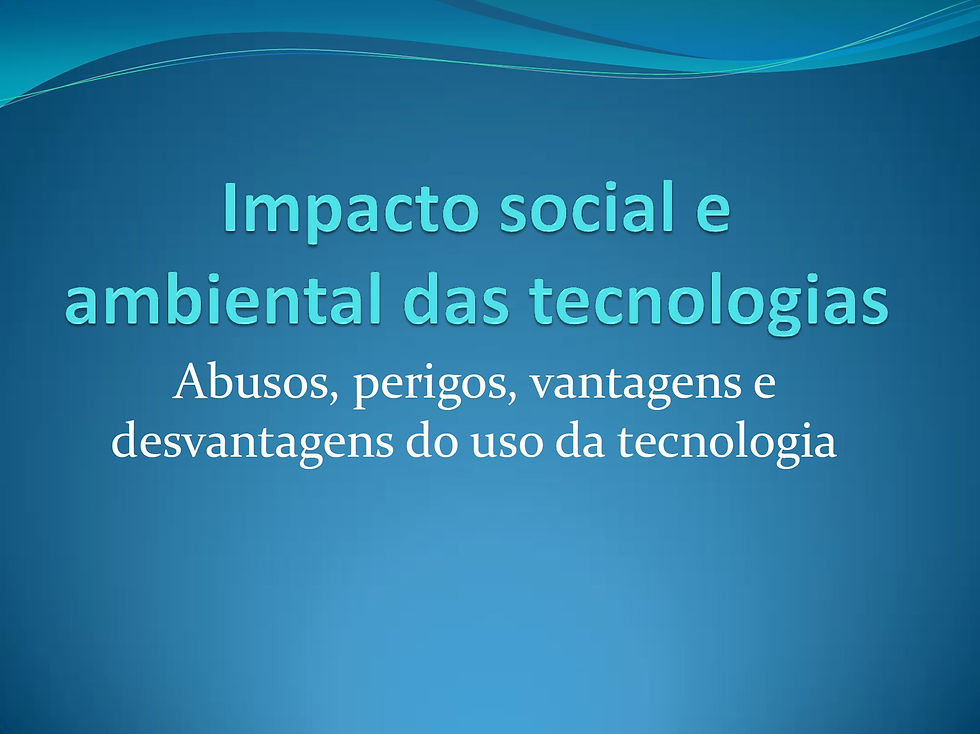 Impacto social e ambiental das tecnologias

Abusos, perigos, vantagens e desvantagens do uso da tecnologia